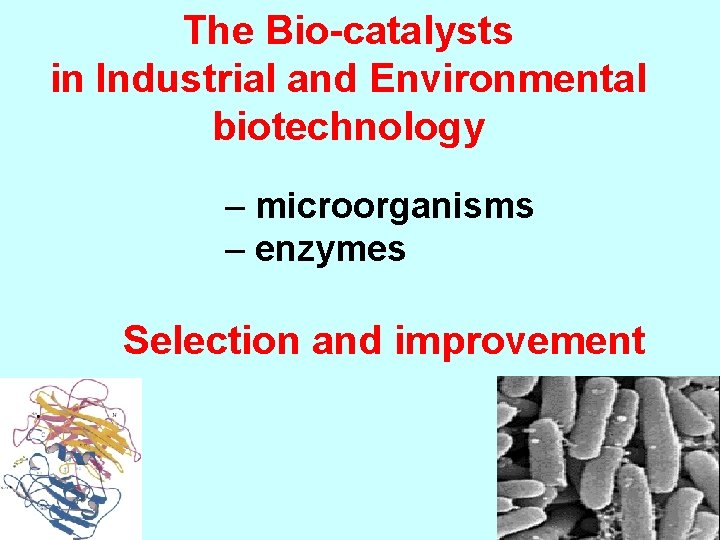 The Bio-catalysts in Industrial and Environmental biotechnology

– microorganisms
– enzymes

Selection and improvement